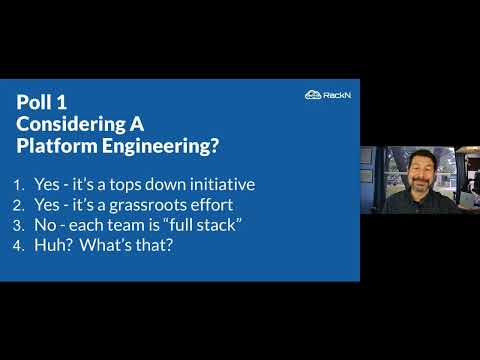 Poll 1
Considering A Platform Engineering?

RackN

1. Yes - it's a tops down initiative
2. Yes - it's a grassroots effort
3. No - each team is "full stack"
4. Huh? What's that?